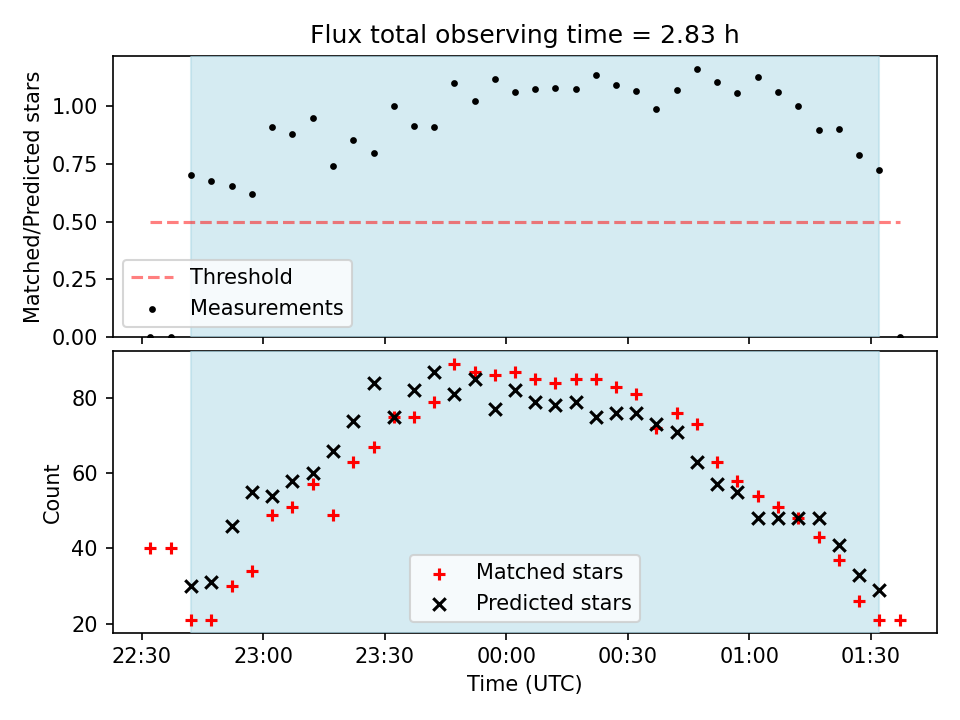 Flux total observing time = 2.83 h

Matched/Predicted stars

1.00
0.75
0.50
0.25
0.00

Threshold
Measurements

Count

80
60
40
20

Matched stars
Predicted stars

22:30
23:00
23:30
00:00
00:30
01:00
01:30

Time (UTC)